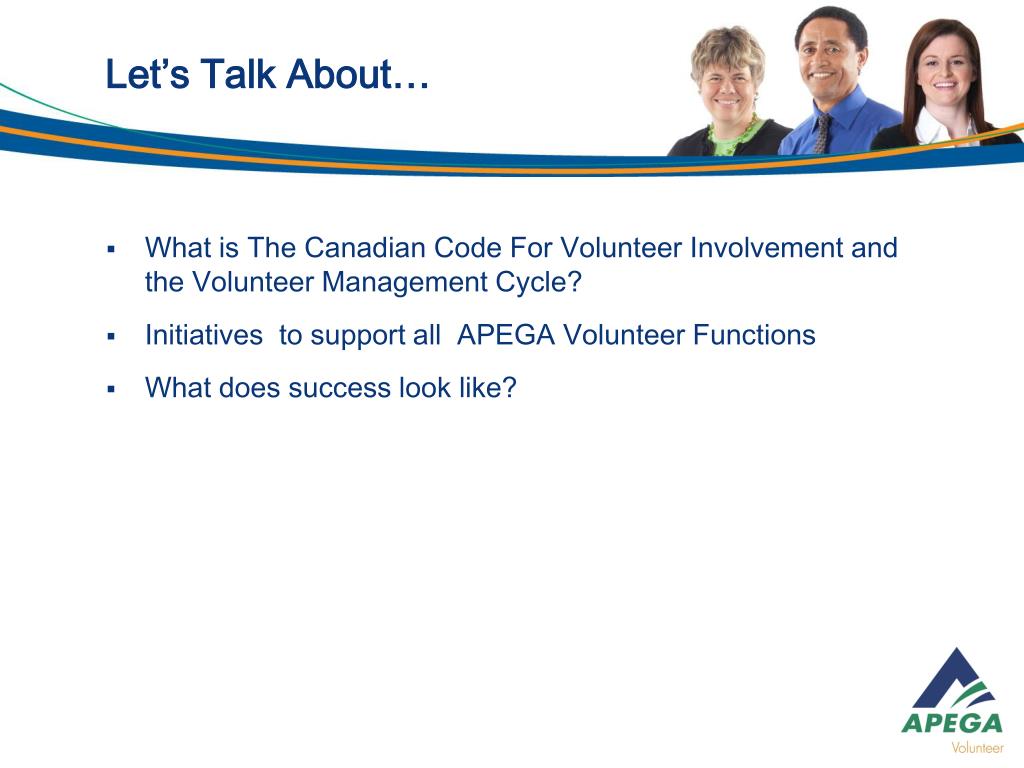 Let's Talk About…

▪ What is The Canadian Code For Volunteer Involvement and the Volunteer Management Cycle?

▪ Initiatives to support all APEGA Volunteer Functions

▪ What does success look like?

APEGA
Volunteer